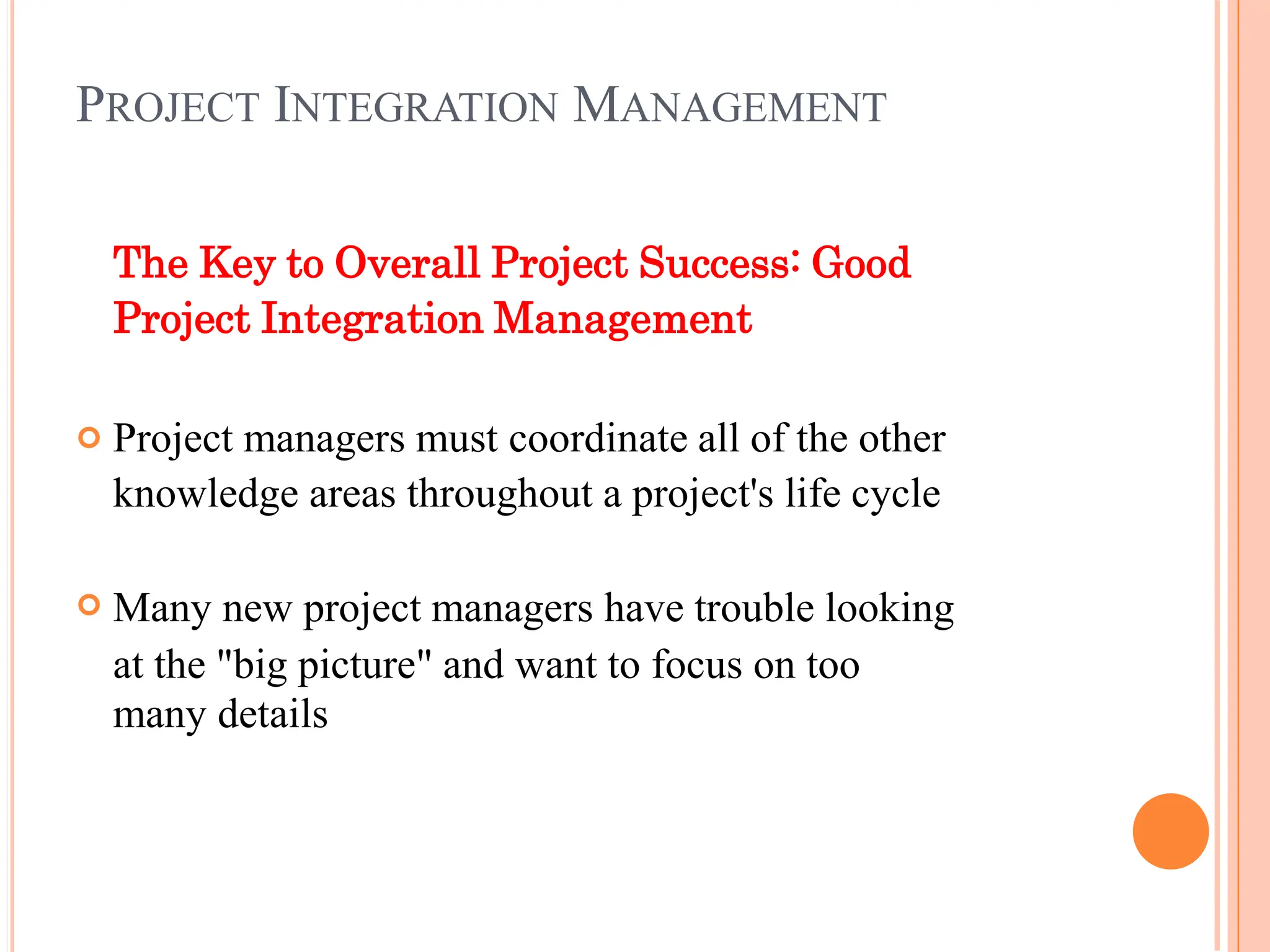 PROJECT INTEGRATION MANAGEMENT

The Key to Overall Project Success: Good Project Integration Management

Project managers must coordinate all of the other knowledge areas throughout a project's life cycle

Many new project managers have trouble looking at the "big picture" and want to focus on too many details